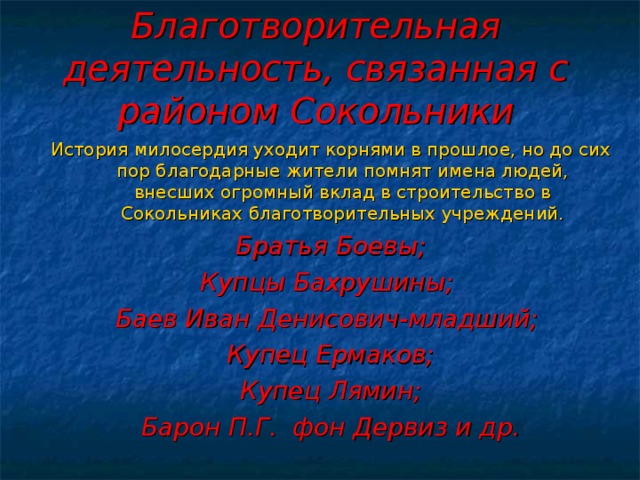 Благотворительная деятельность, связанная с районом Сокольники

История милосердия уходит корнями в прошлое, но до сих пор благодарные жители помнят имена людей, внесших огромный вклад в строительство в Сокольниках благотворительных учреждений.

Братья Боевы;

Купцы Бахрушины;

Баев Иван Денисович-младший;

Купец Ермаков;

Купец Лямин;

Барон П.Г. фон Дервиз и др.